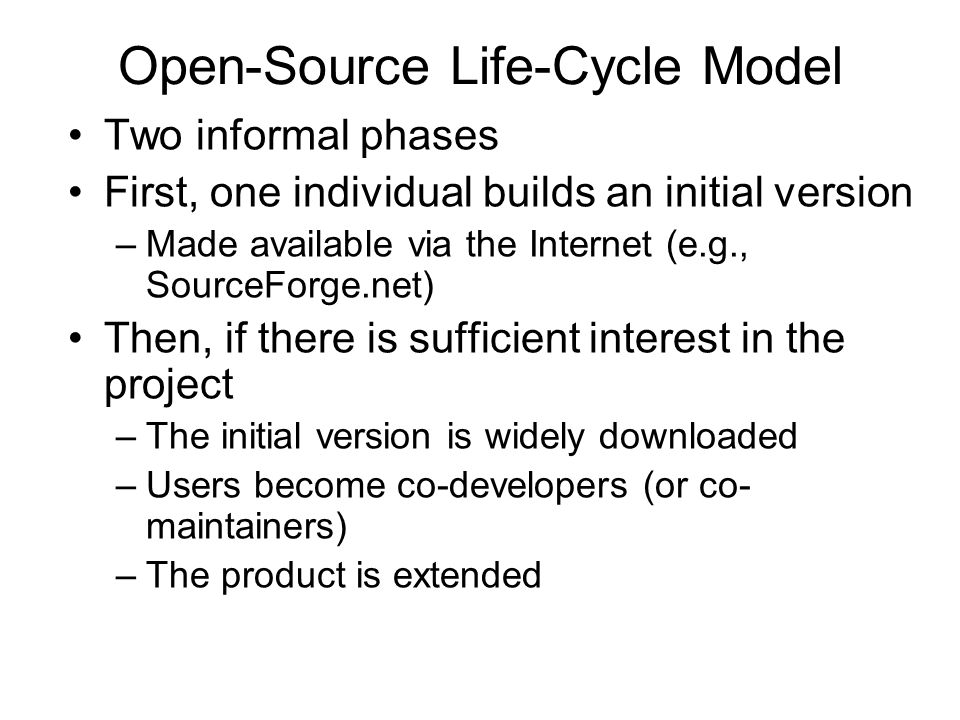 Open-Source Life-Cycle Model

• Two informal phases
• First, one individual builds an initial version
– Made available via the Internet (e.g., SourceForge.net)
• Then, if there is sufficient interest in the project
– The initial version is widely downloaded
– Users become co-developers (or co-maintainers)
– The product is extended